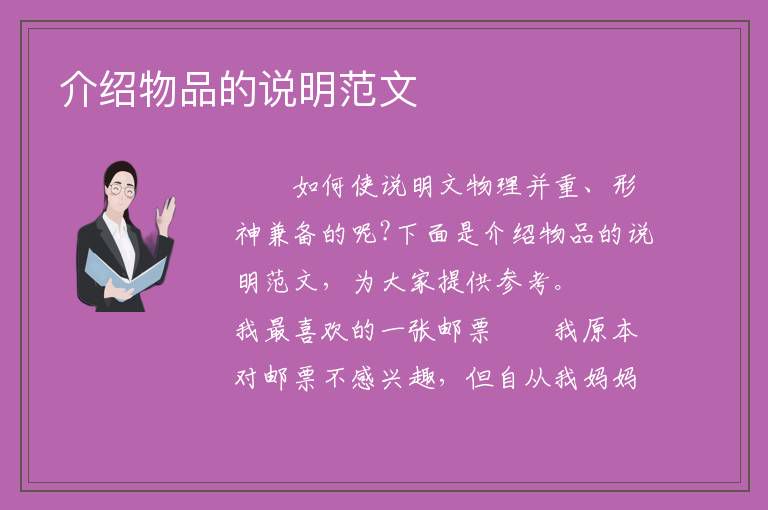 介绍物品的说明范文

如何使说明文物理并重、形神兼备的呢?下面是介绍物品的说明范文，为大家提供参考。

我最喜欢的一张邮票　　我原本对邮票不感兴趣，但自从我妈妈